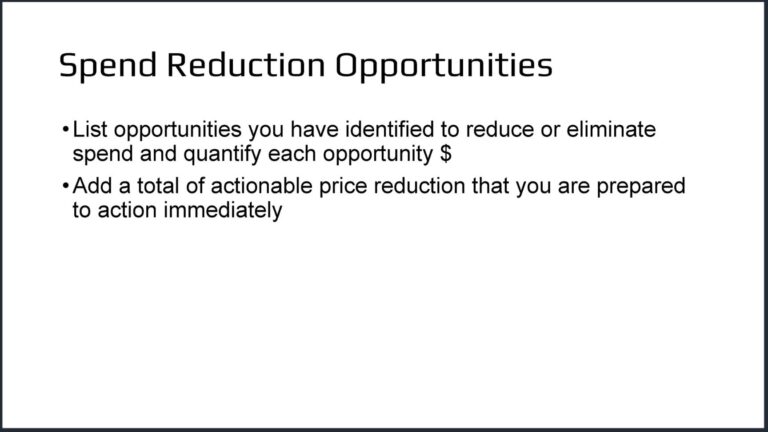 Spend Reduction Opportunities

• List opportunities you have identified to reduce or eliminate spend and quantify each opportunity \$

• Add a total of actionable price reduction that you are prepared to action immediately